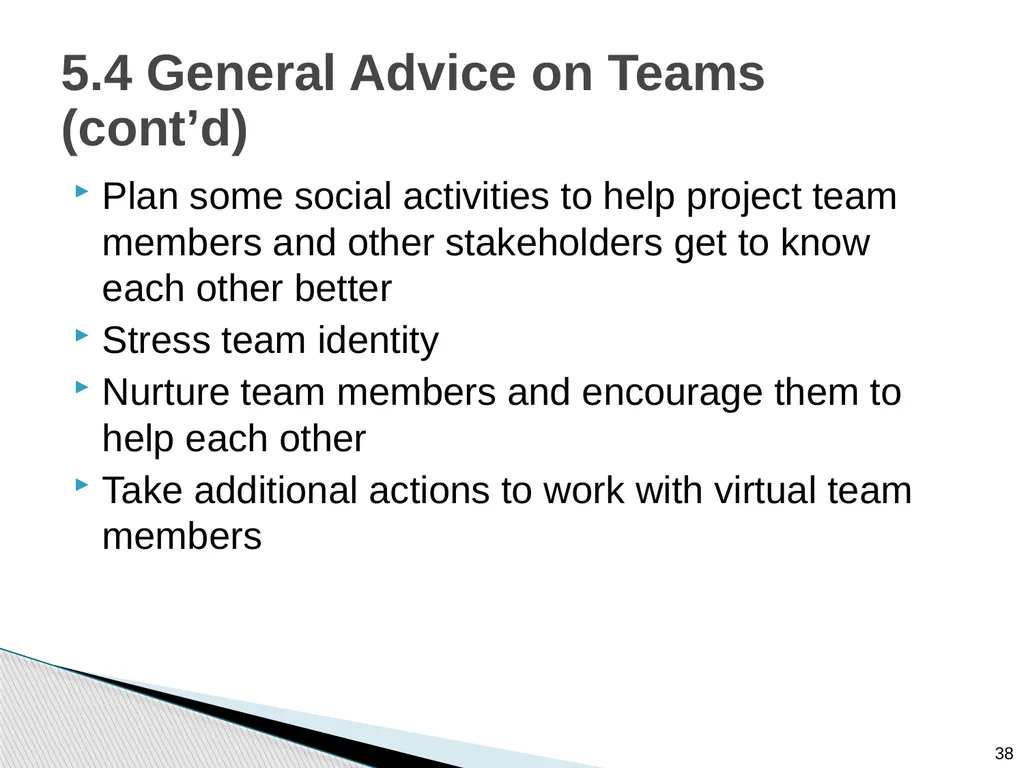 5.4 General Advice on Teams (cont’d)

Plan some social activities to help project team members and other stakeholders get to know each other better

Stress team identity

Nurture team members and encourage them to help each other

Take additional actions to work with virtual team members

38